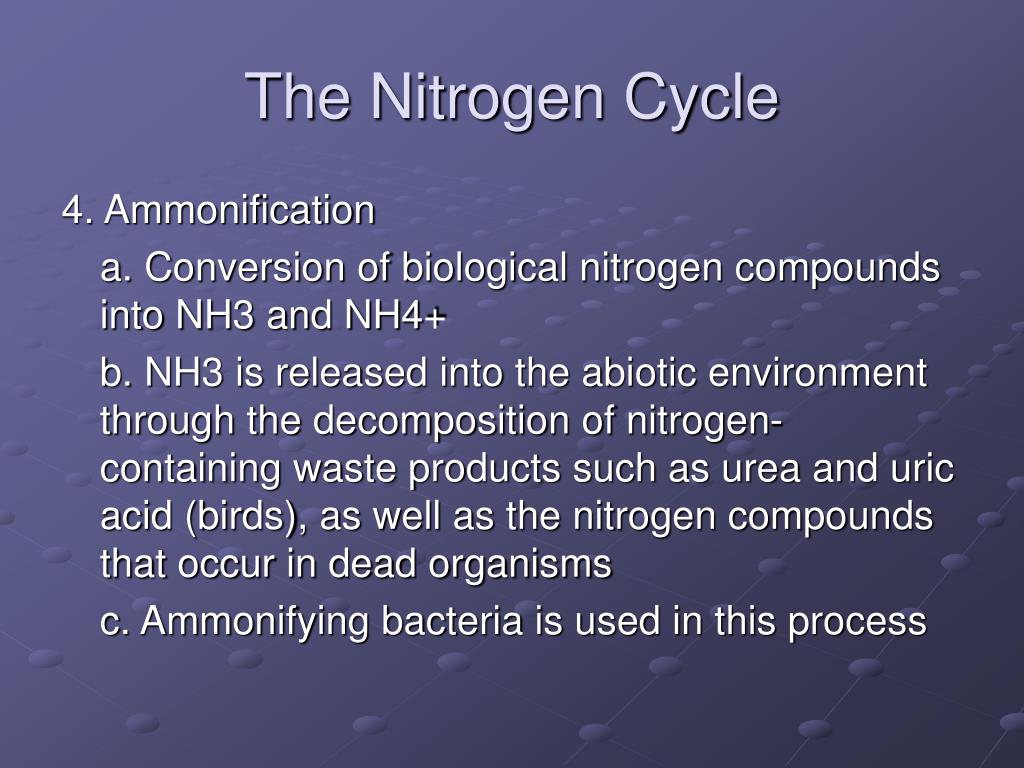 The Nitrogen Cycle

4. Ammonification

a. Conversion of biological nitrogen compounds into NH3 and NH4+

b. NH3 is released into the abiotic environment through the decomposition of nitrogen-containing waste products such as urea and uric acid (birds), as well as the nitrogen compounds that occur in dead organisms

c. Ammonifying bacteria is used in this process